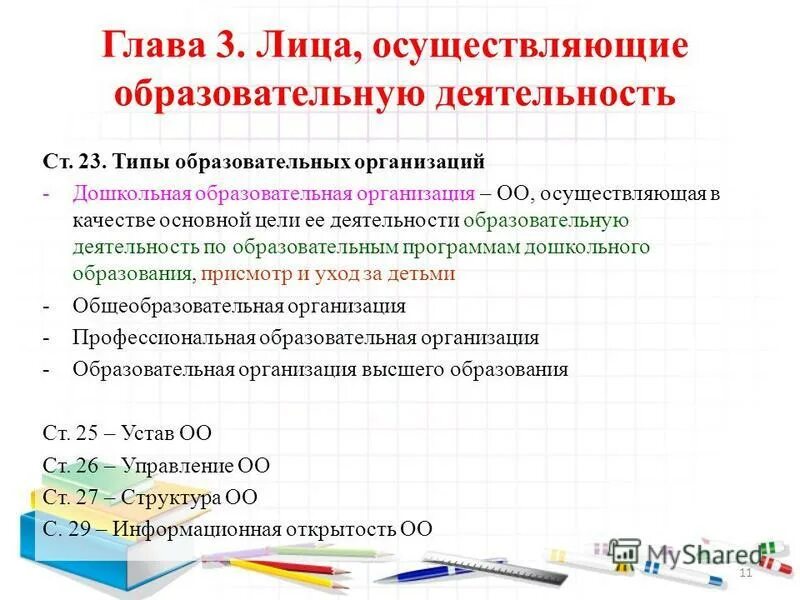 Глава 3. Лица, осуществляющие образовательную деятельность

Ст. 23. Типы образовательных организаций

- Дошкольная образовательная организация – ОО, осуществляющая в качестве основной цели ее деятельности образовательную деятельность по образовательным программам дошкольного образования, присмотр и уход за детьми
- Общеобразовательная организация
- Профессиональная образовательная организация
- Образовательная организация высшего образования

Ст. 25 – Устав ОО
Ст. 26 – Управление ОО
Ст. 27 – Структура ОО
С. 29 – Информационная открытость ОО

MyShared
11